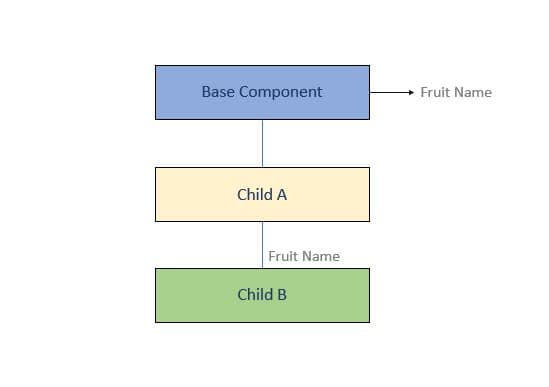 Base Component

Fruit Name

Child A

Fruit Name

Child B